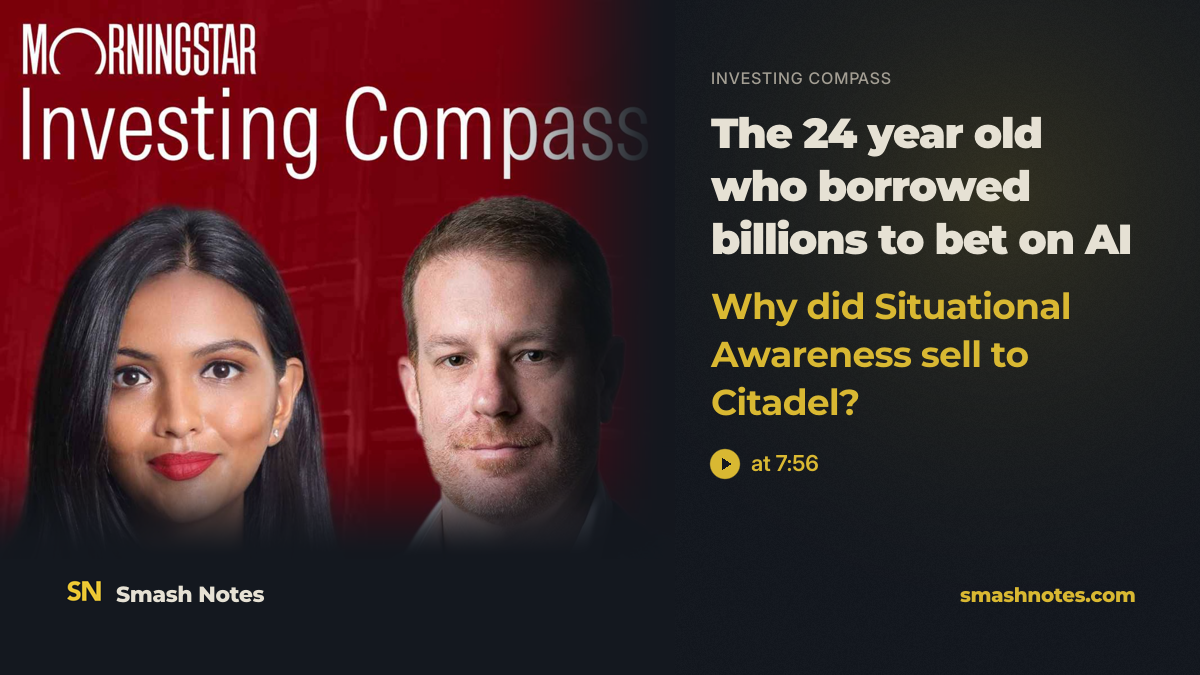 MORNINGSTAR
Investing Compass

INVESTING COMPASS

The 24 year old who borrowed billions to bet on AI

Why did Situational Awareness sell to Citadel?

at 7:56

SN Smash Notes

smashnotes.com